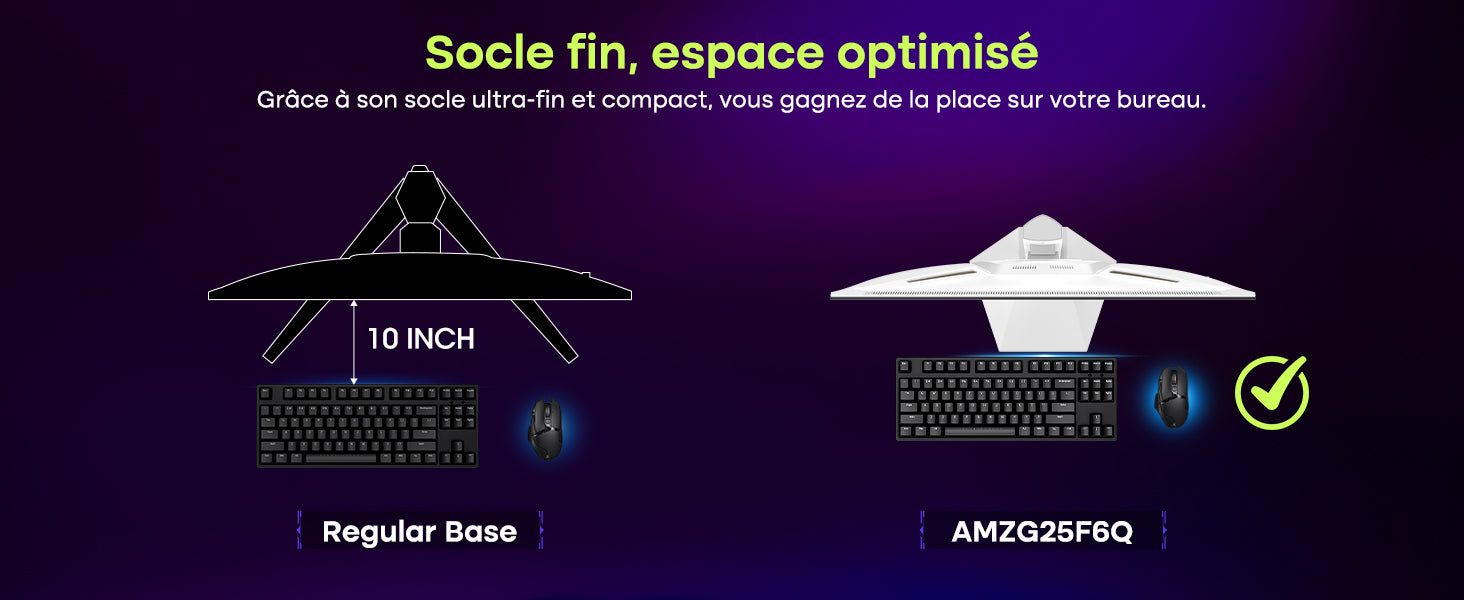 Socle fin, espace optimisé

Grâce à son socle ultra-fin et compact, vous gagnez de la place sur votre bureau.

10 INCH

Regular Base

AMZG25F6Q